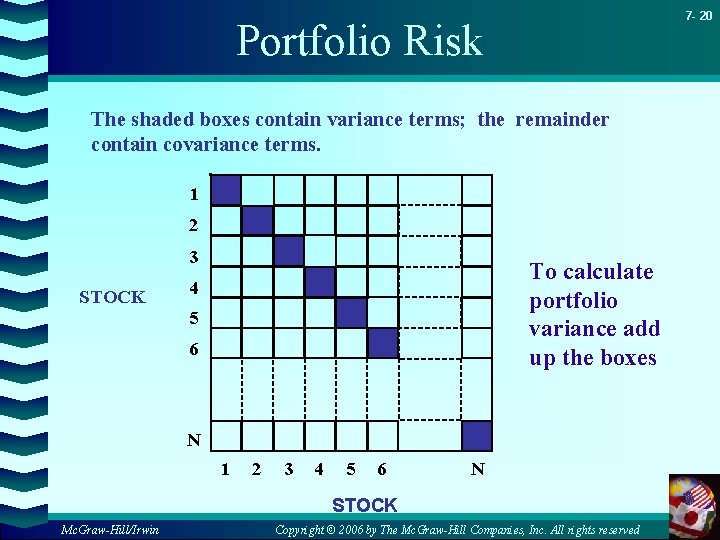 7- 20

Portfolio Risk

The shaded boxes contain variance terms; the remainder contain covariance terms.

STOCK

1
2
3
4
5
6
N

1 2 3 4 5 6 N

STOCK

To calculate portfolio variance add up the boxes

McGraw-Hill/Irwin

Copyright © 2006 by The McGraw-Hill Companies, Inc. All rights reserved